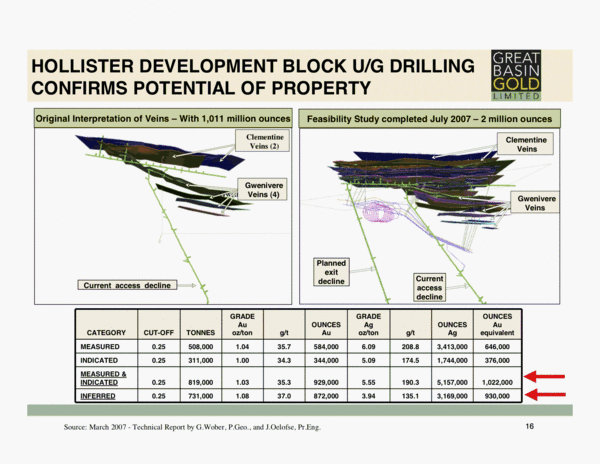 HOLLISTER DEVELOPMENT BLOCK U/G DRILLING CONFIRMS POTENTIAL OF PROPERTY

GREAT BASIN GOLD LIMITED

Original Interpretation of Veins – With 1,011 million ounces

Clementine Veins (2)

Gwenivere Veins (4)

Current access decline

Feasibility Study completed July 2007 – 2 million ounces

Clementine Veins

Gwenivere Veins

Planned exit decline

Current access decline

| CATEGORY | CUT-OFF | TONNES | GRADE Au oz/ton | g/t | OUNCES Au | GRADE Ag oz/ton | g/t | OUNCES Ag | OUNCES Au equivalent |
|---|---|---|---|---|---|---|---|---|---|
| MEASURED | 0.25 | 508,000 | 1.04 | 35.7 | 584,000 | 6.09 | 208.8 | 3,413,000 | 646,000 |
| INDICATED | 0.25 | 311,000 | 1.00 | 34.3 | 344,000 | 5.09 | 174.5 | 1,744,000 | 376,000 |
| MEASURED & INDICATED | 0.25 | 819,000 | 1.03 | 35.3 | 929,000 | 5.55 | 190.3 | 5,157,000 | 1,022,000 |
| INFERRED | 0.25 | 731,000 | 1.08 | 37.0 | 872,000 | 3.94 | 135.1 | 3,169,000 | 930,000 |

Source: March 2007 - Technical Report by G.Wober, P.Geo., and J.Oelofse, Pr.Eng.

16